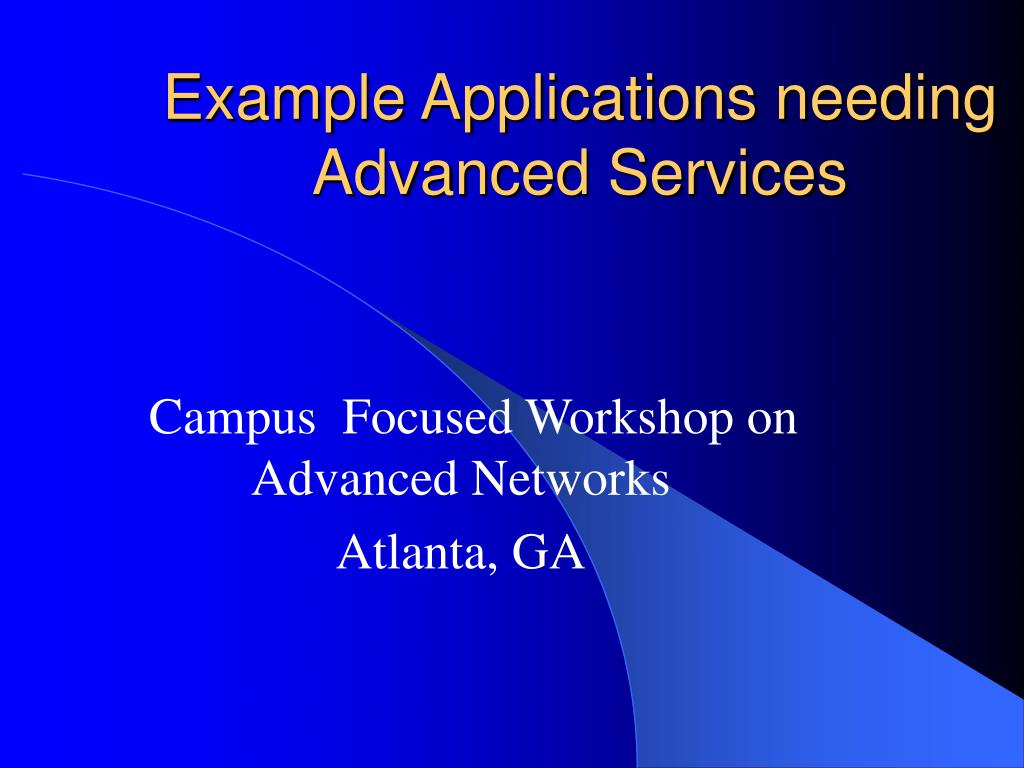 Example Applications needing Advanced Services

Campus Focused Workshop on Advanced Networks
Atlanta, GA